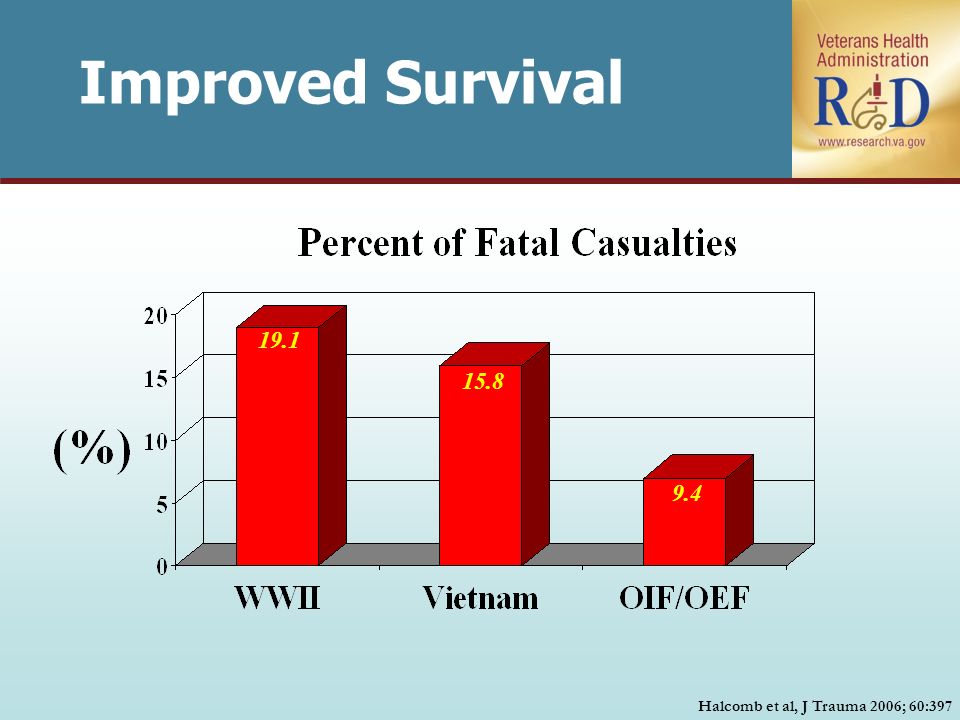 Improved Survival

Veterans Health Administration
R&D
www.research.va.gov

Percent of Fatal Casualties

(%)

20
15
10
5
0

19.1
15.8
9.4

WWII
Vietnam
OIF/OEF

Halcomb et al, J Trauma 2006; 60:397